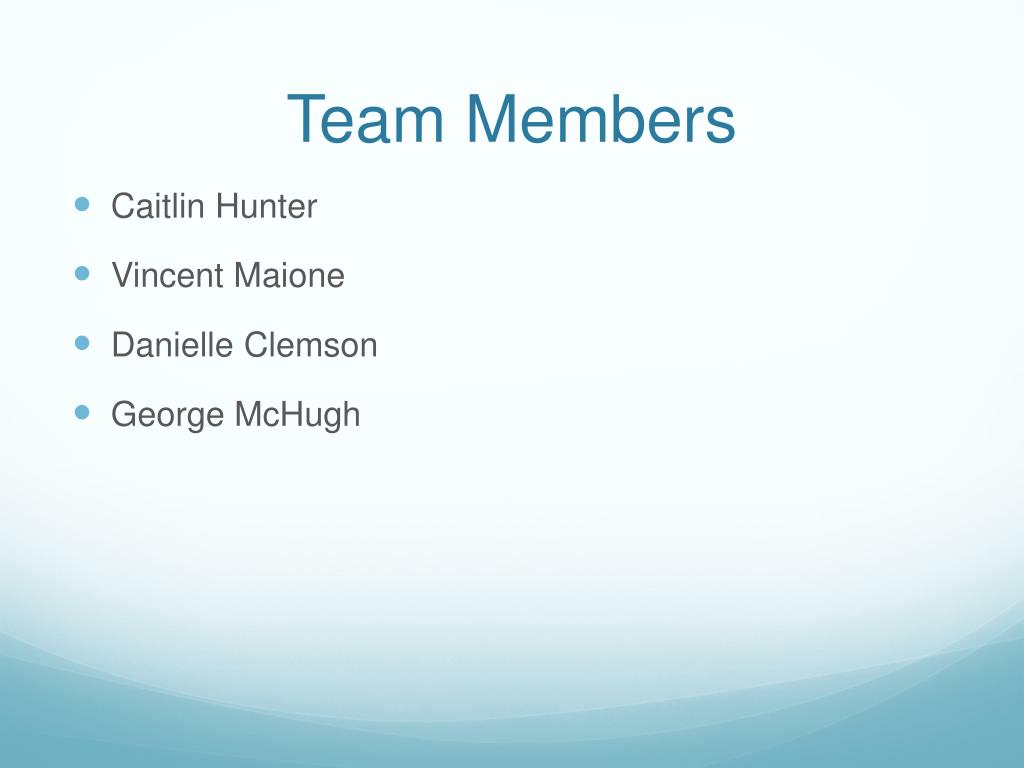 Team Members

- Caitlin Hunter
- Vincent Maione
- Danielle Clemson
- George McHugh